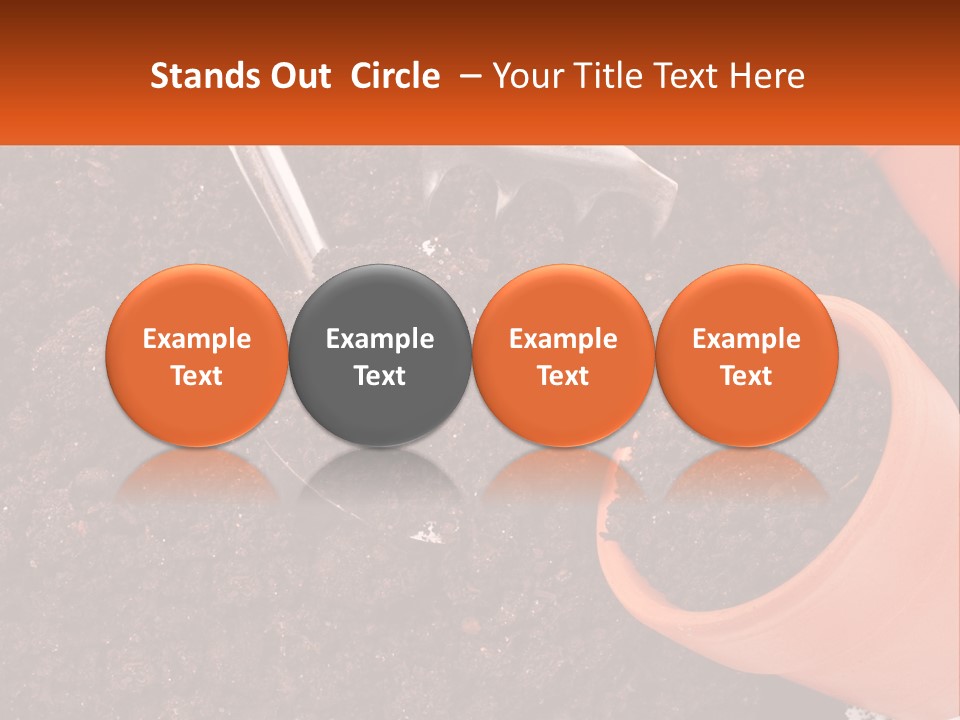 Stands Out Circle – Your Title Text Here

Example Text

Example Text

Example Text

Example Text